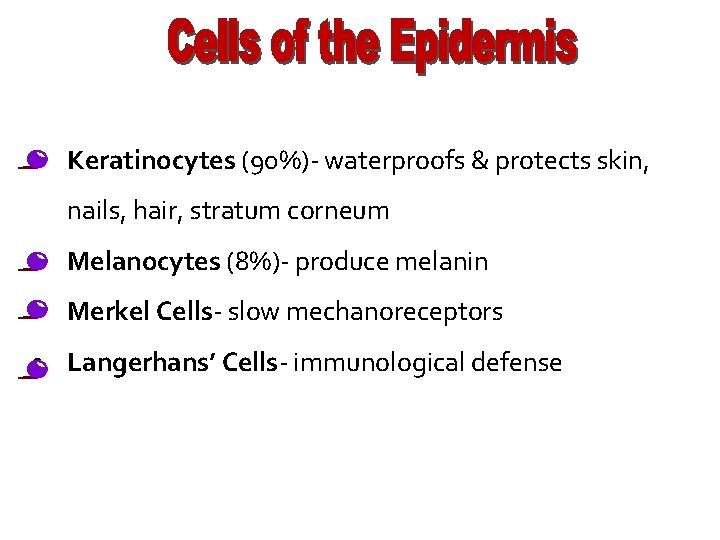 Cells of the Epidermis

Keratinocytes (90%)- waterproofs & protects skin, nails, hair, stratum corneum

Melanocytes (8%)- produce melanin

Merkel Cells- slow mechanoreceptors

Langerhans' Cells- immunological defense